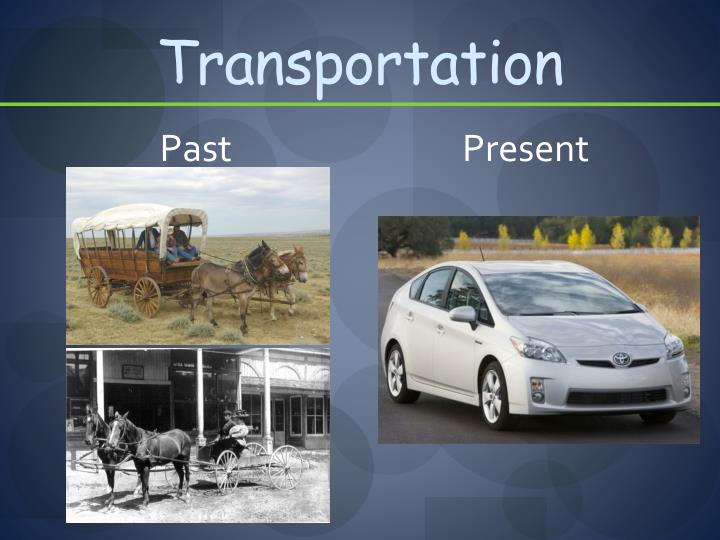 Transportation

Past

Present